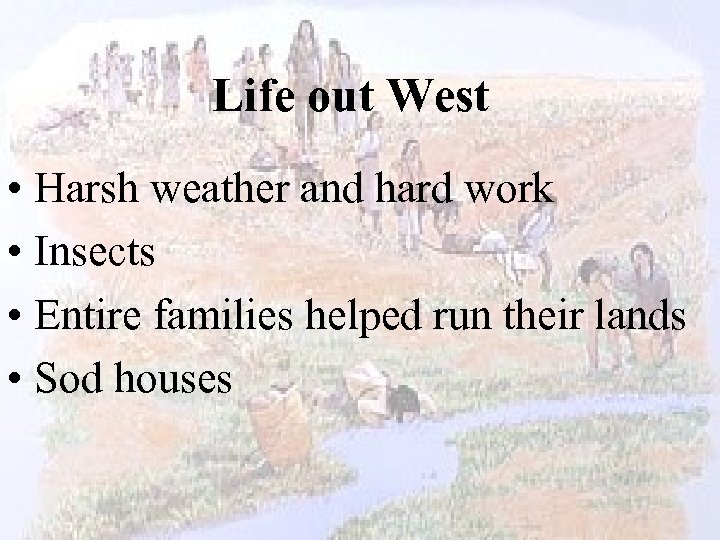 Life out West

• Harsh weather and hard work
• Insects
• Entire families helped run their lands
• Sod houses